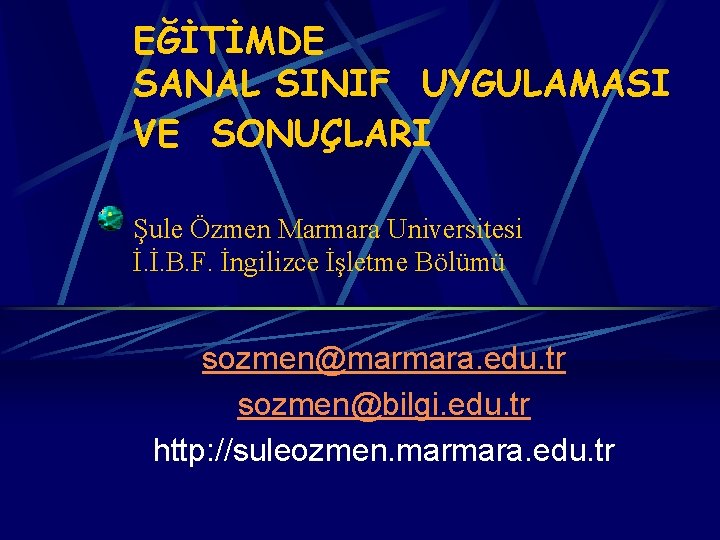 EĞİTİMDE
SANAL SINIF UYGULAMASI
VE SONUÇLARI

Şule Özmen Marmara Universitesi
İ.İ.B.F. İngilizce İşletme Bölümü

sozmen@marmara.edu.tr
sozmen@bilgi.edu.tr
http://suleozmen.marmara.edu.tr